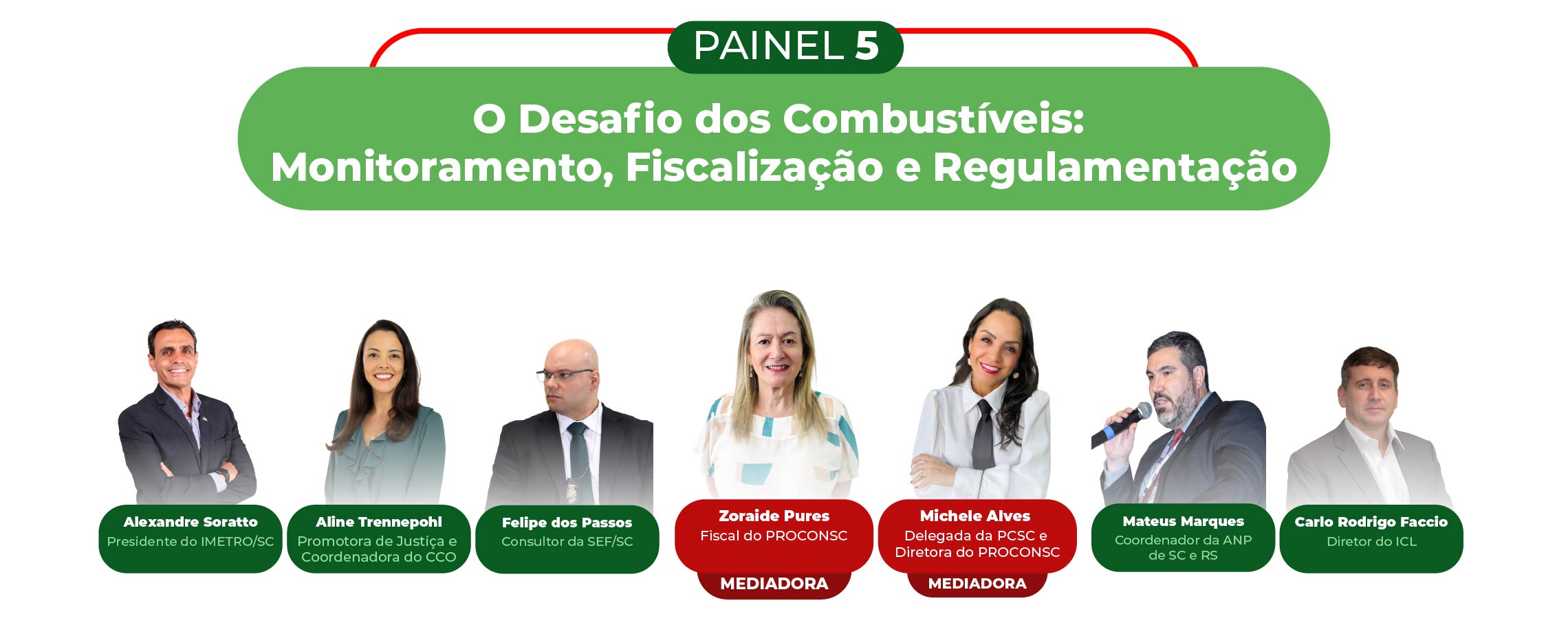 PAINEL 5

O Desafio dos Combustíveis: Monitoramento, Fiscalização e Regulamentação

Alexandre Soratto
Presidente do IMETRO/SC

Aline Trennepohl
Promotora de Justiça e Coordenadora do CCO

Felipe dos Passos
Consultor da SEF/SC

Zoraide Pures
Fiscal do PROCONSC
MEDIADORA

Michele Alves
Delegada da PCSC e Diretora do PROCONSC
MEDIADORA

Mateus Marques
Coordenador da ANP de SC e RS

Carlo Rodrigo Faccio
Diretor do ICL